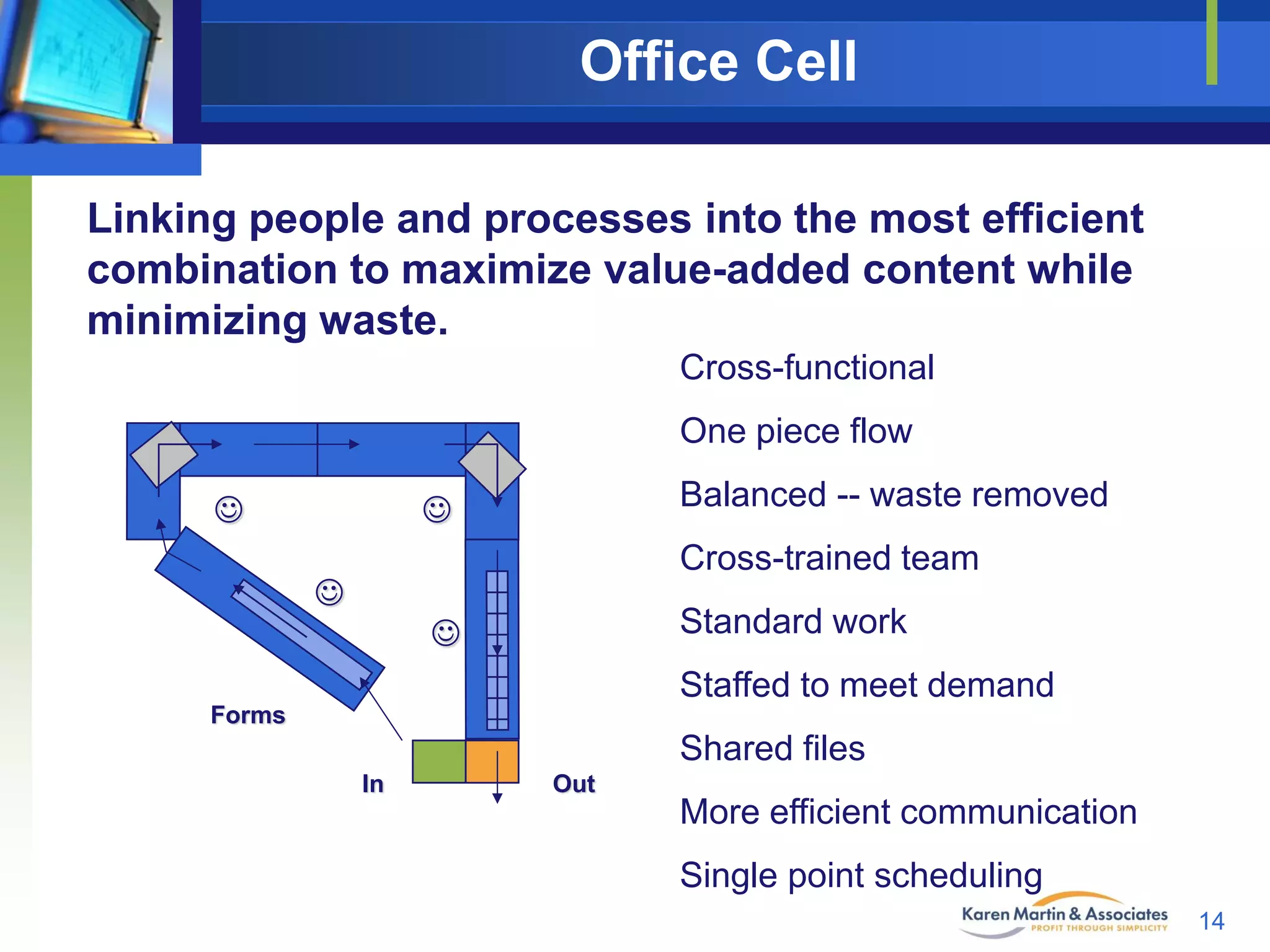 Office Cell

Linking people and processes into the most efficient combination to maximize value-added content while minimizing waste.

Forms

In

Out

Cross-functional

One piece flow

Balanced -- waste removed

Cross-trained team

Standard work

Staffed to meet demand

Shared files

More efficient communication

Single point scheduling

Karen Martin & Associates
PROFIT THROUGH SIMPLICITY

14